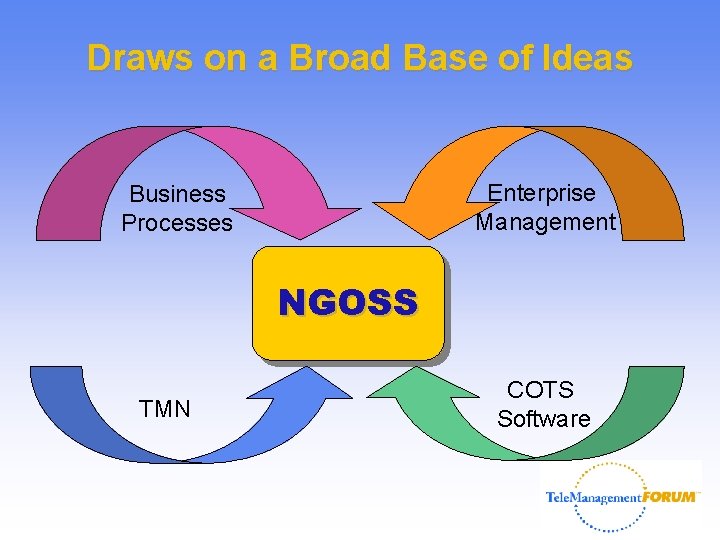 Draws on a Broad Base of Ideas

Business Processes

Enterprise Management

NGOSS

TMN

COTS Software

TeleManagementFORUM